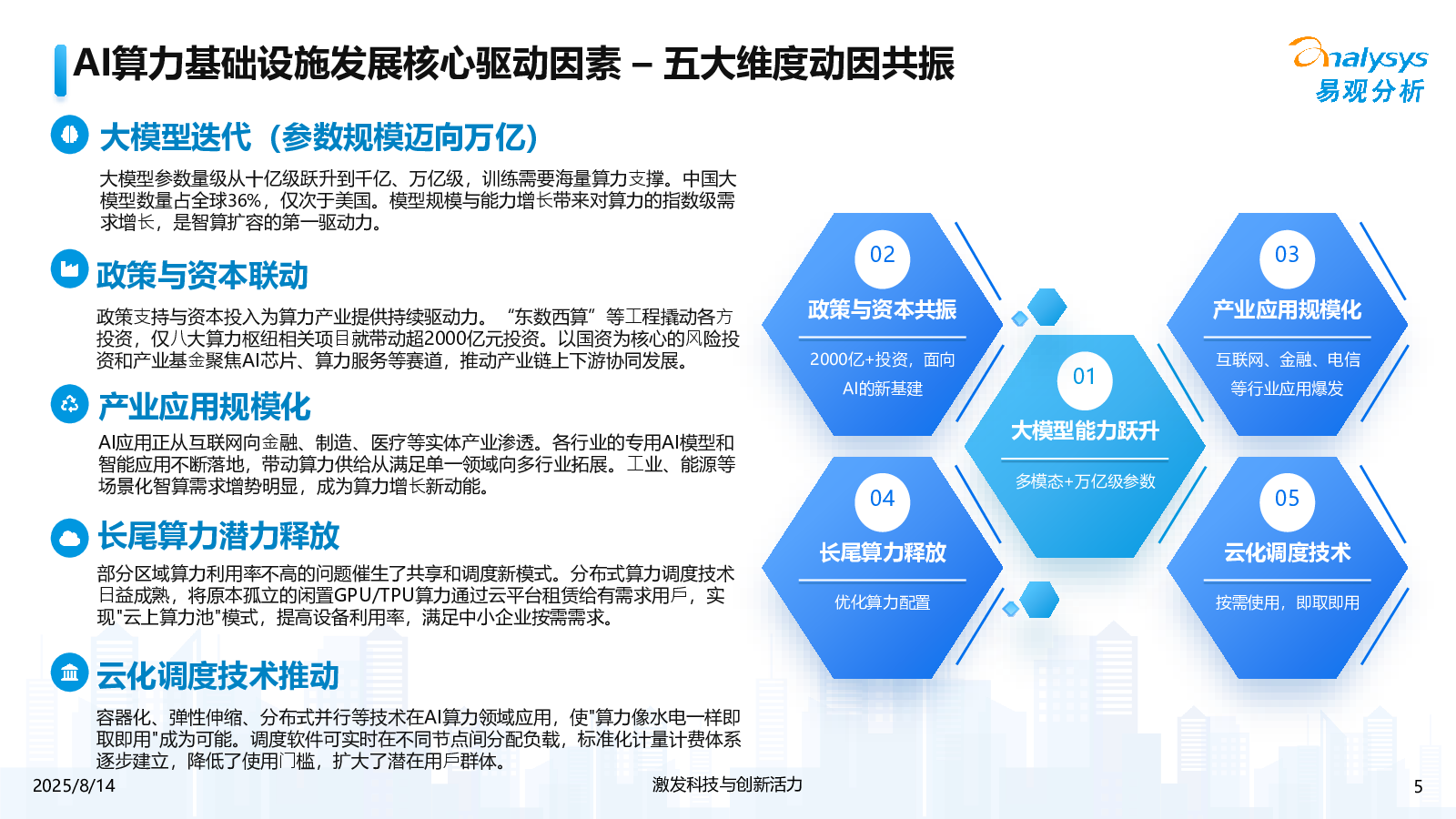 AI算力基础设施发展核心驱动因素 – 五大维度动因共振

analysys
易观分析

大模型迭代（参数规模迈向万亿）

大模型参数量级从十亿级跃升到千亿、万亿级，训练需要海量算力支撑。中国大模型数量占全球36%，仅次于美国。模型规模与能力增长带来对算力的指数级需求增长，是智算扩容的第一驱动力。

政策与资本联动

政策支持与资本投入为算力产业提供持续驱动力。“东数西算”等工程撬动各方投资，仅八大算力枢纽相关项目就带动超2000亿元投资。以国资为核心的风险投资和产业基金聚焦AI芯片、算力服务等赛道，推动产业链上下游协同发展。

产业应用规模化

AI应用正从互联网向金融、制造、医疗等实体产业渗透。各行业的专用AI模型和智能应用不断落地，带动算力供给从满足单一领域向多行业拓展。工业、能源等场景化智算需求增势明显，成为算力增长新动能。

长尾算力潜力释放

部分区域算力利用率不高的问题催生了共享和调度新模式。分布式算力调度技术日益成熟，将原本孤立的闲置GPU/TPU算力通过云平台租赁给有需求用户，实现"云上算力池"模式，提高设备利用率，满足中小企业按需需求。

云化调度技术推动

容器化、弹性伸缩、分布式并行等技术在AI算力领域应用，使"算力像水电一样即取即用"成为可能。调度软件可实时在不同节点间分配负载，标准化计量计费体系逐步建立，降低了使用门槛，扩大了潜在用户群体。

02
政策与资本共振
2000亿+投资，面向AI的新基建

03
产业应用规模化
互联网、金融、电信等行业应用爆发

01
大模型能力跃升
多模态+万亿级参数

04
长尾算力释放
优化算力配置

05
云化调度技术
按需使用，即取即用

2025/8/14
激发科技与创新活力
5